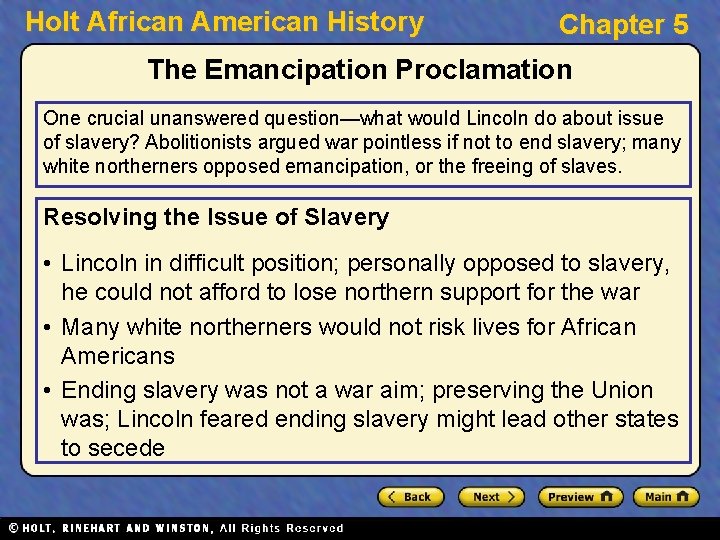 Holt African American History

Chapter 5

The Emancipation Proclamation

One crucial unanswered question—what would Lincoln do about issue of slavery? Abolitionists argued war pointless if not to end slavery; many white northerners opposed emancipation, or the freeing of slaves.

Resolving the Issue of Slavery

• Lincoln in difficult position; personally opposed to slavery, he could not afford to lose northern support for the war

• Many white northerners would not risk lives for African Americans

• Ending slavery was not a war aim; preserving the Union was; Lincoln feared ending slavery might lead other states to secede

Back

Next

Preview

Main

© HOLT, RINEHART AND WINSTON, All Rights Reserved